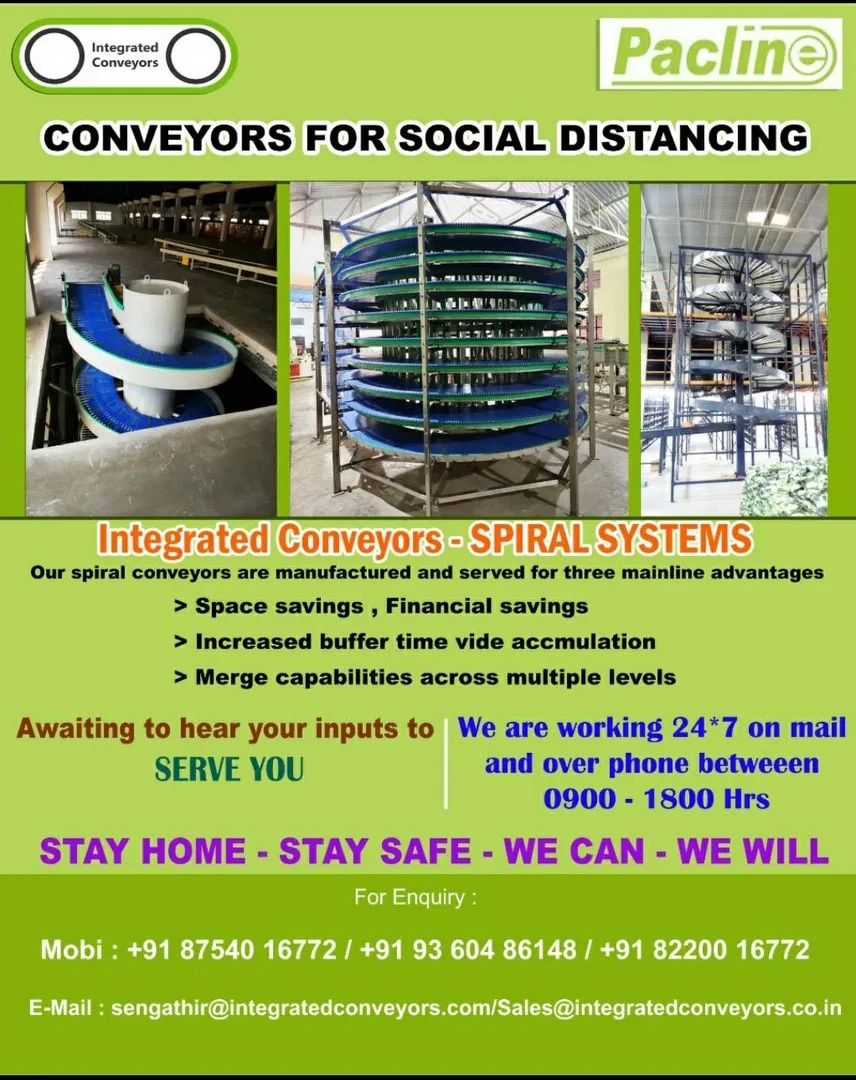 Integrated Conveyors

Pacline

CONVEYORS FOR SOCIAL DISTANCING

Integrated Conveyors - SPIRAL SYSTEMS

Our spiral conveyors are manufactured and served for three mainline advantages

> Space savings , Financial savings

> Increased buffer time vide accmulation

> Merge capabilities across multiple levels

Awaiting to hear your inputs to SERVE YOU

We are working 24*7 on mail and over phone betweeen 0900 - 1800 Hrs

STAY HOME - STAY SAFE - WE CAN - WE WILL

For Enquiry :

Mobi : +91 87540 16772 / +91 93 604 86148 / +91 82200 16772

E-Mail : sengathir@integratedconveyors.com/Sales@integratedconveyors.co.in